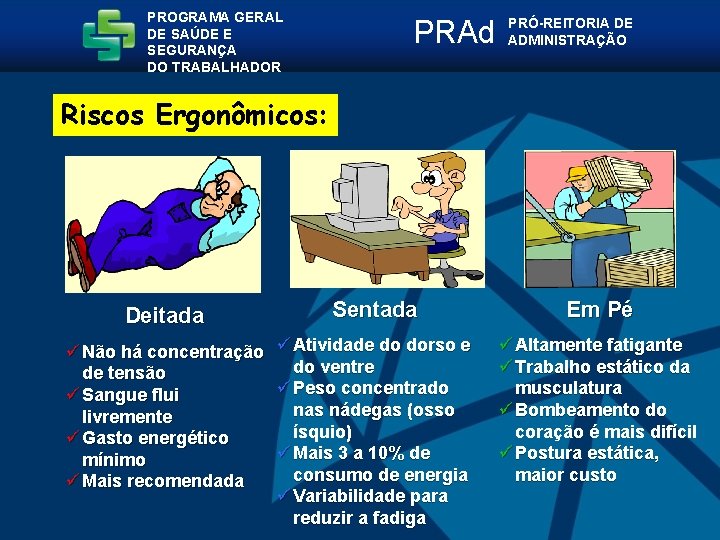 PROGRAMA GERAL DE SAÚDE E SEGURANÇA DO TRABALHADOR

PRAd PRÓ-REITORIA DE ADMINISTRAÇÃO

Riscos Ergonômicos:

Deitada

✓ Não há concentração de tensão
✓ Sangue flui livremente
✓ Gasto energético mínimo
✓ Mais recomendada

Sentada

✓ Atividade do dorso e do ventre
✓ Peso concentrado nas nádegas (osso ísquio)
✓ Mais 3 a 10% de consumo de energia
✓ Variabilidade para reduzir a fadiga

Em Pé

✓ Altamente fatigante
✓ Trabalho estático da musculatura
✓ Bombeamento do coração é mais difícil
✓ Postura estática, maior custo